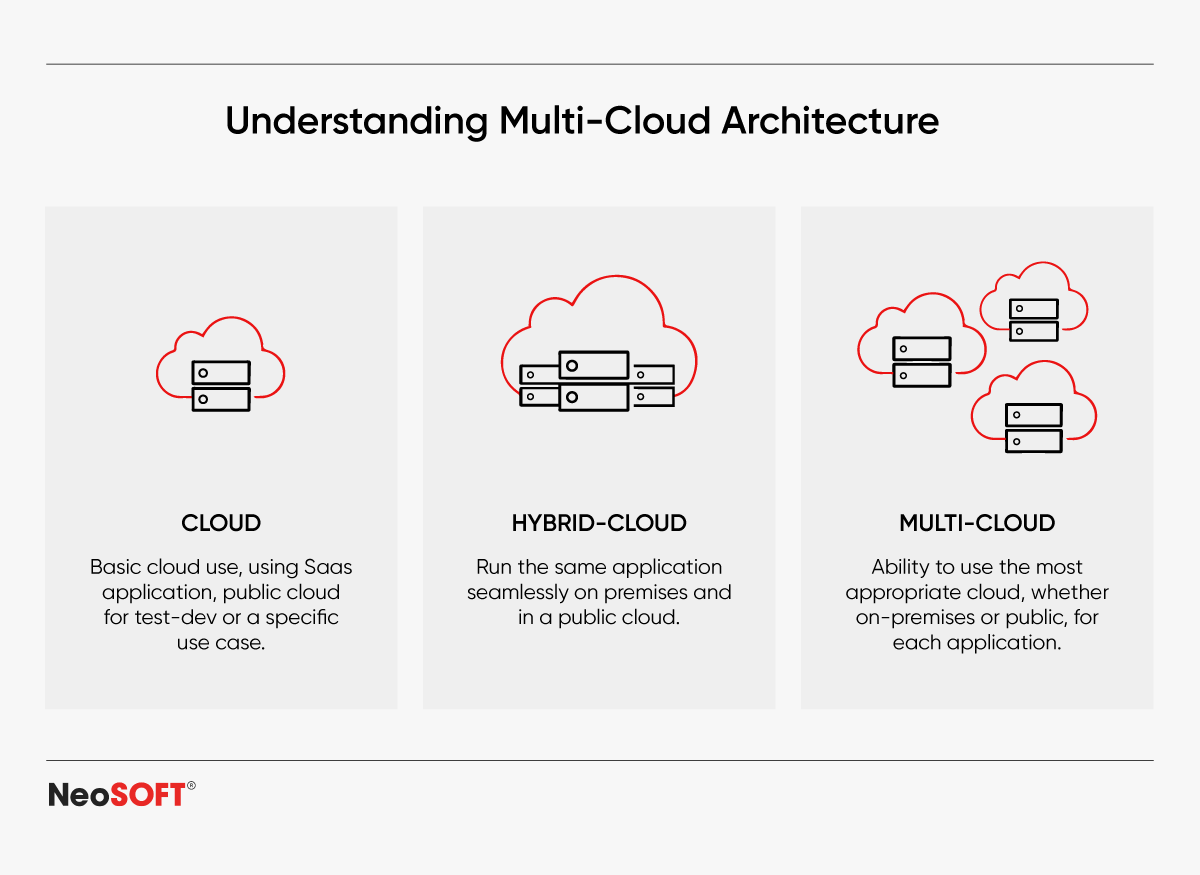 Understanding Multi-Cloud Architecture

CLOUD

Basic cloud use, using Saas application, public cloud for test-dev or a specific use case.

HYBRID-CLOUD

Run the same application seamlessly on premises and in a public cloud.

MULTI-CLOUD

Ability to use the most appropriate cloud, whether on-premises or public, for each application.

NeoSOFT®